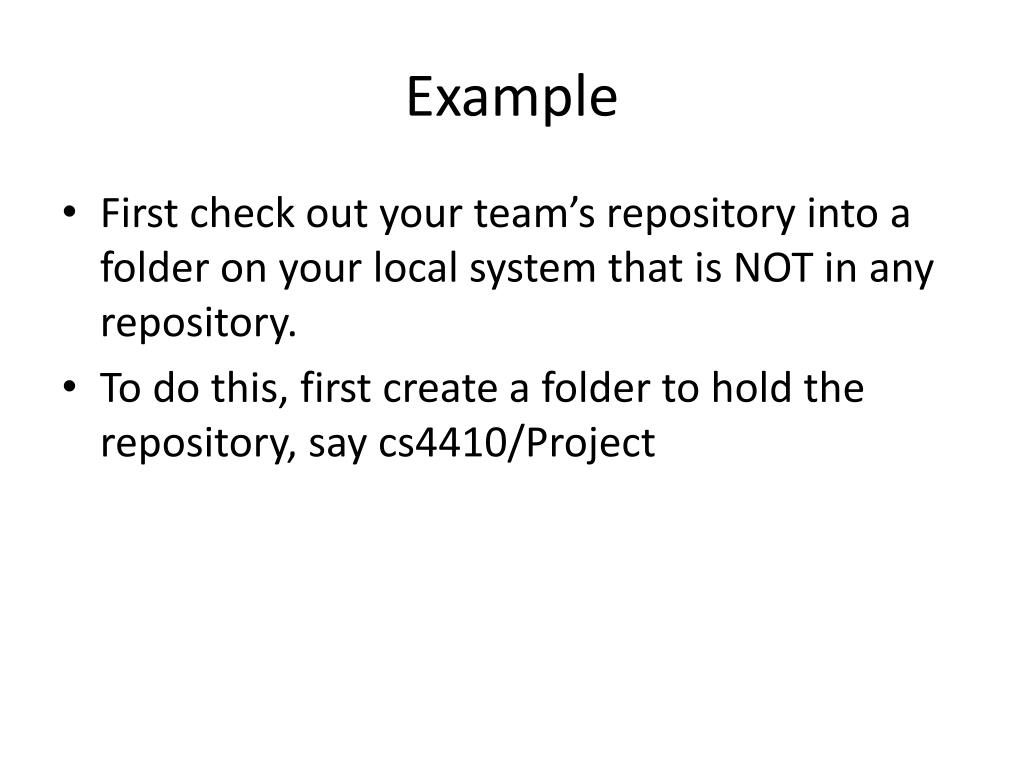 Example

• First check out your team’s repository into a folder on your local system that is NOT in any repository.
• To do this, first create a folder to hold the repository, say cs4410/Project